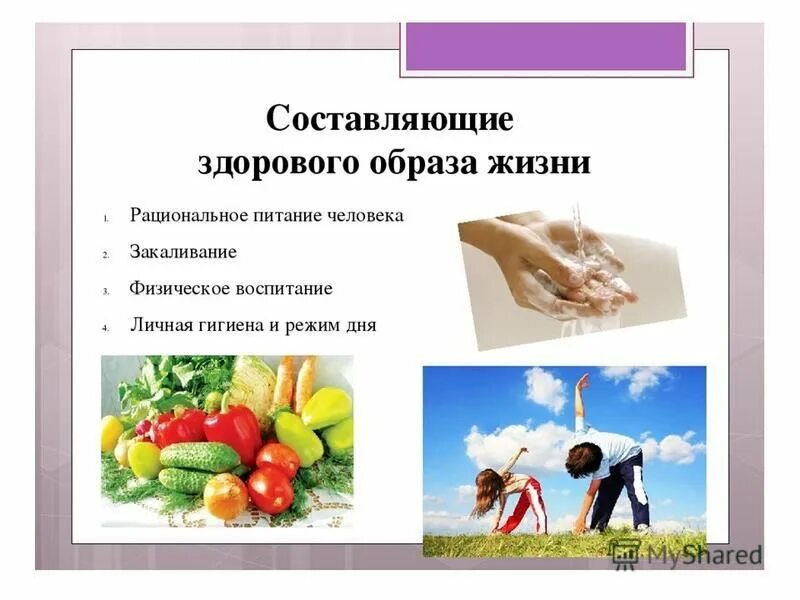 Составляющие здорового образа жизни

1. Рациональное питание человека
2. Закаливание
3. Физическое воспитание
4. Личная гигиена и режим дня

MyShared